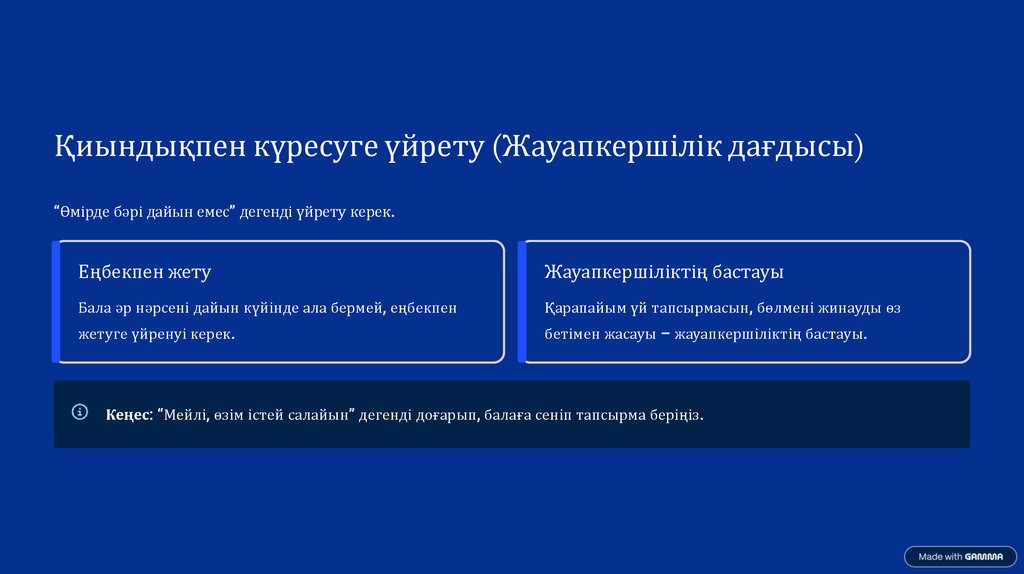 Қиындықпен күресуге үйрету (Жауапкершілік дағдысы)

“Өмірде бәрі дайын емес” дегенді үйрету керек.

Еңбекпен жету

Бала әр нәрсені дайын күйінде ала бермей, еңбекпен жетуге үйренуі керек.

Жауапкершіліктің бастауы

Қарапайым үй тапсырмасын, бөлмені жинауды өз бетімен жасауы – жауапкершіліктің бастауы.

Кеңес: “Мейлі, өзім істей салайын” дегенді доғарып, балаға сеніп тапсырма беріңіз.

Made with GAMMA